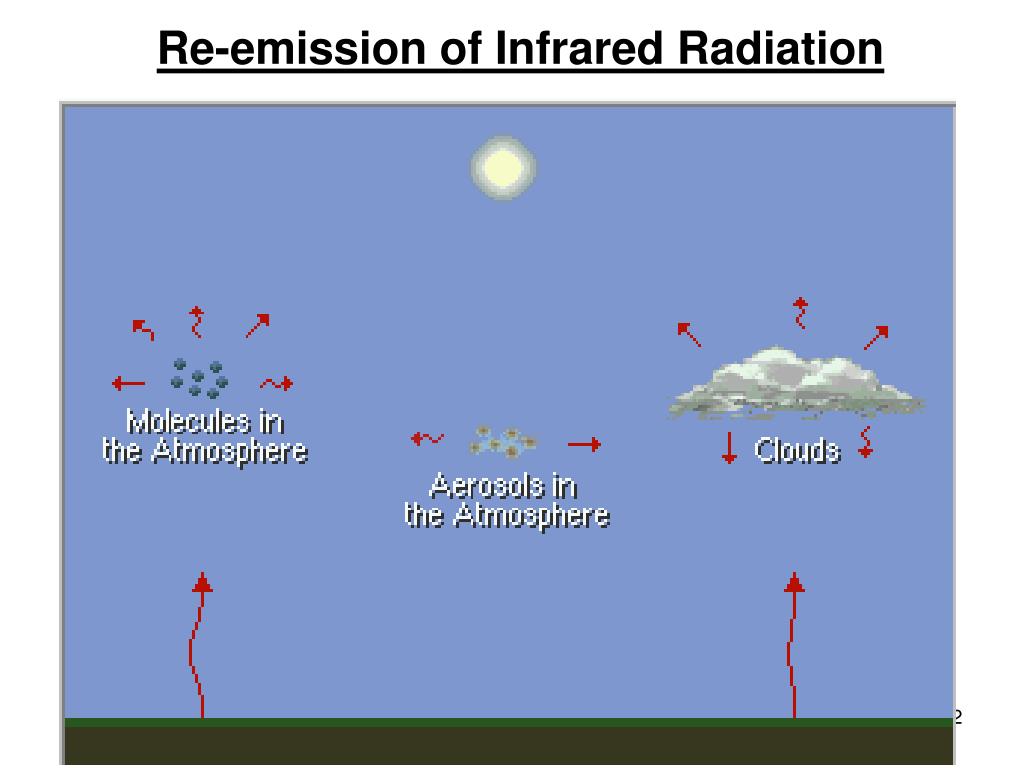 Re-emission of Infrared Radiation

Molecules in the Atmosphere

Aerosols in the Atmosphere

Clouds

2